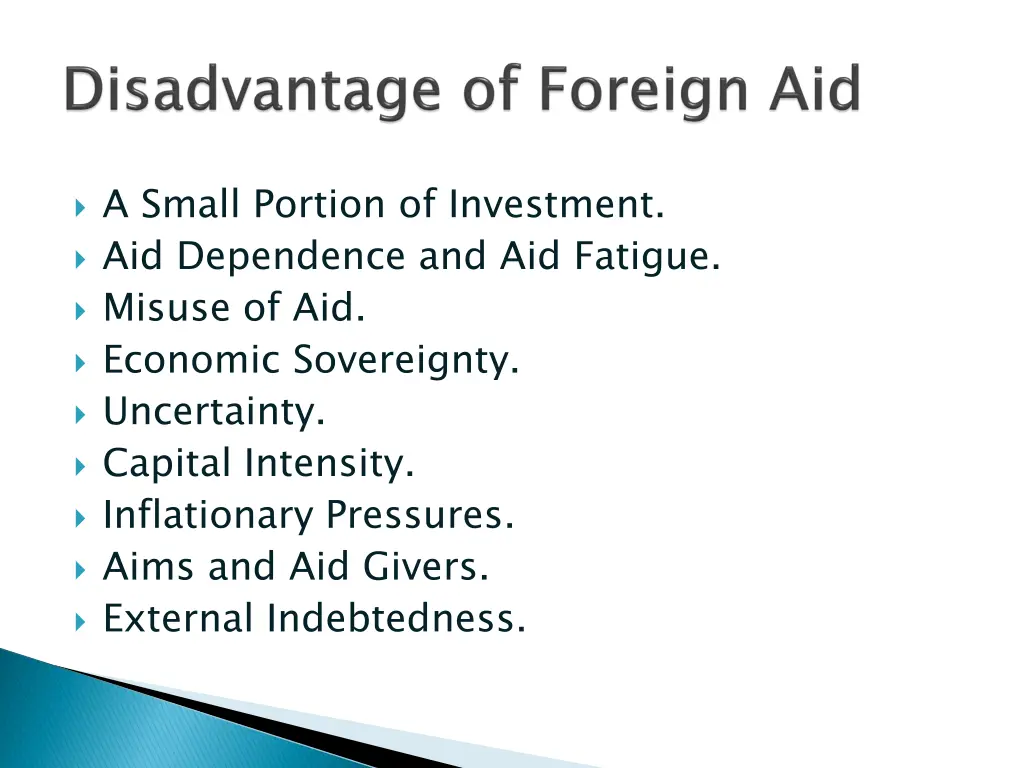 Disadvantage of Foreign Aid

- A Small Portion of Investment.
- Aid Dependence and Aid Fatigue.
- Misuse of Aid.
- Economic Sovereignty.
- Uncertainty.
- Capital Intensity.
- Inflationary Pressures.
- Aims and Aid Givers.
- External Indebtedness.